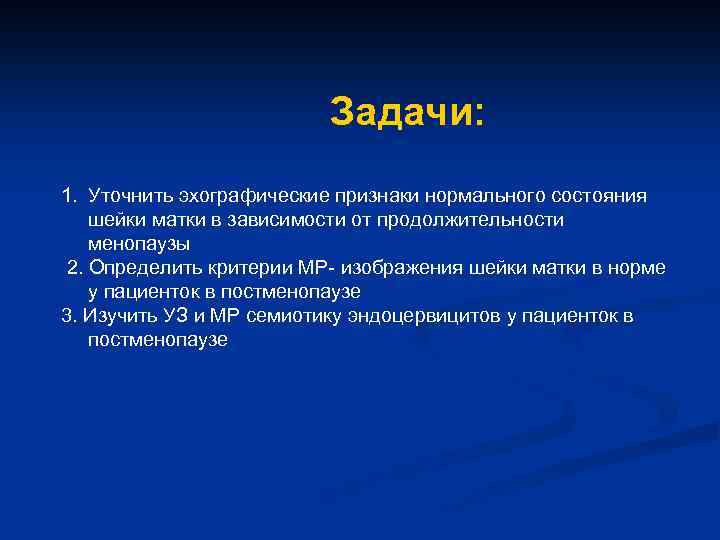 Задачи:

1. Уточнить эхографические признаки нормального состояния шейки матки в зависимости от продолжительности менопаузы

2. Определить критерии МР- изображения шейки матки в норме у пациенток в постменопаузе

3. Изучить УЗ и МР семиотику эндоцервицитов у пациенток в постменопаузе